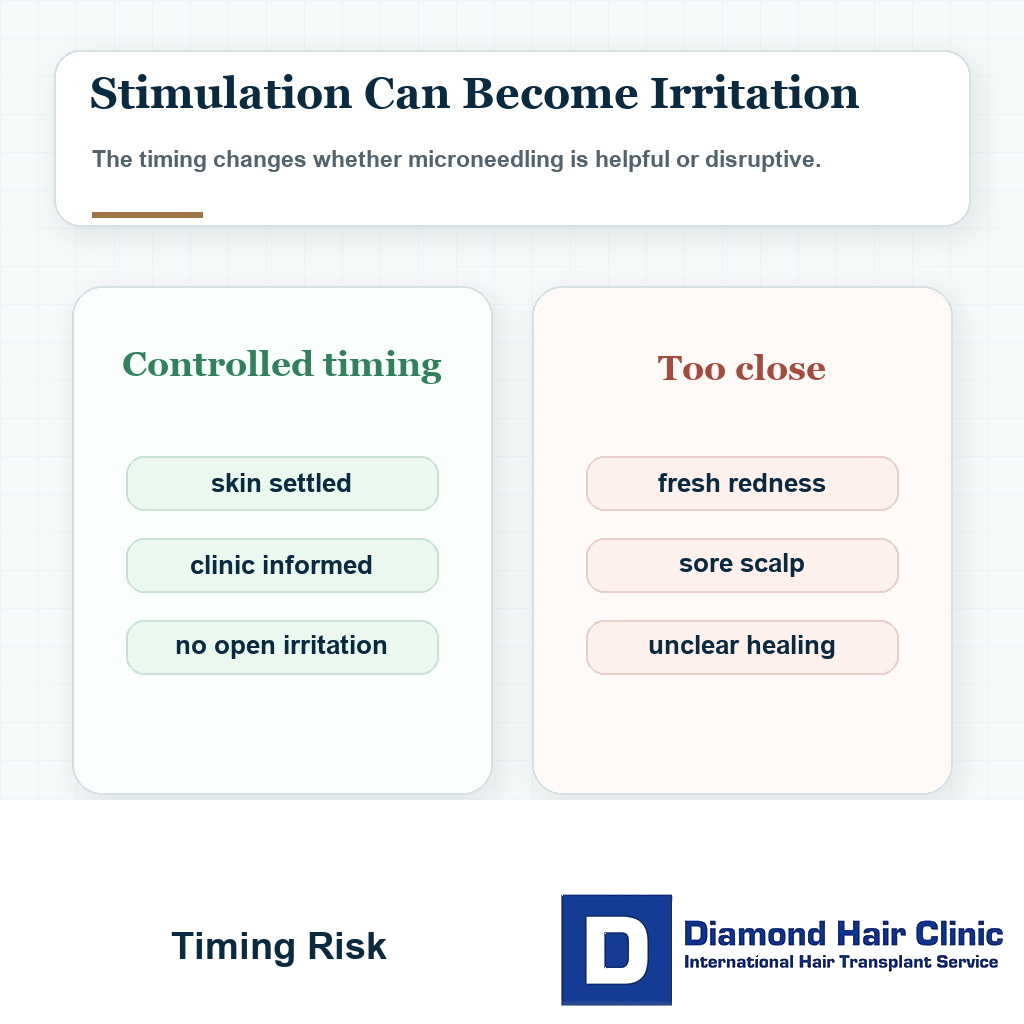 Stimulation Can Become Irritation

The timing changes whether microneedling is helpful or disruptive.

Controlled timing

skin settled

clinic informed

no open irritation

Too close

fresh redness

sore scalp

unclear healing

Timing Risk

D

Diamond Hair Clinic
International Hair Transplant Service